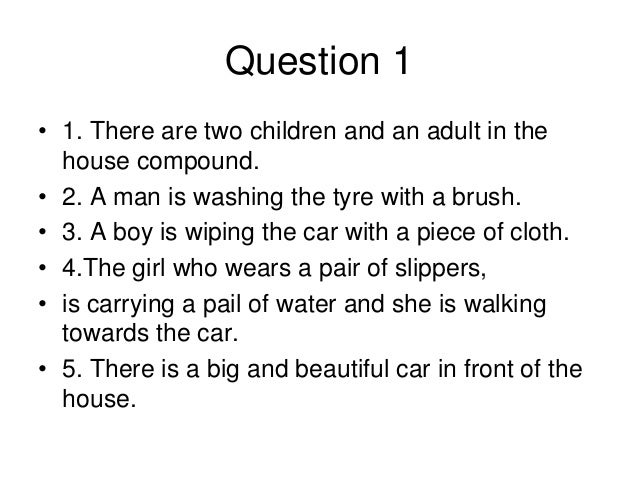 Question 1

• 1. There are two children and an adult in the house compound.
• 2. A man is washing the tyre with a brush.
• 3. A boy is wiping the car with a piece of cloth.
• 4.The girl who wears a pair of slippers,
• is carrying a pail of water and she is walking towards the car.
• 5. There is a big and beautiful car in front of the house.